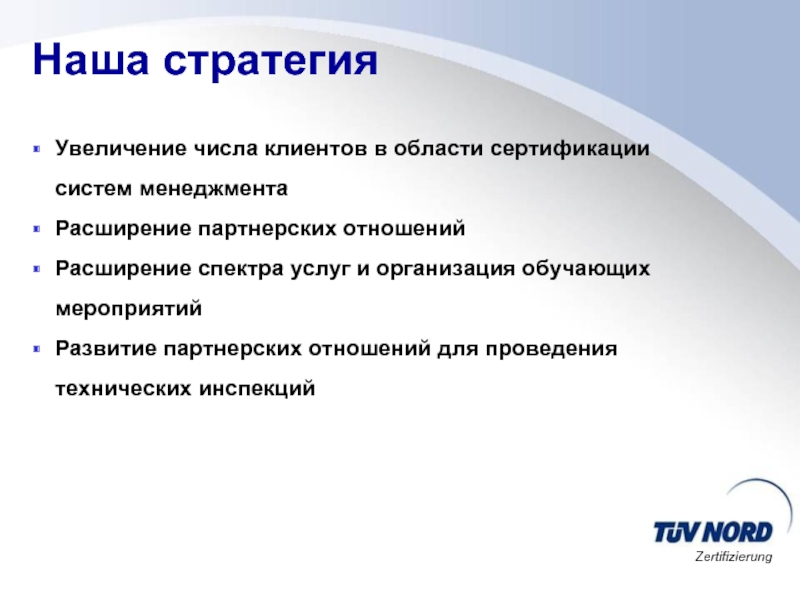 Наша стратегия

Увеличение числа клиентов в области сертификации систем менеджмента

Расширение партнерских отношений

Расширение спектра услуг и организация обучающих мероприятий

Развитие партнерских отношений для проведения технических инспекций

TÜV NORD
Zertifizierung